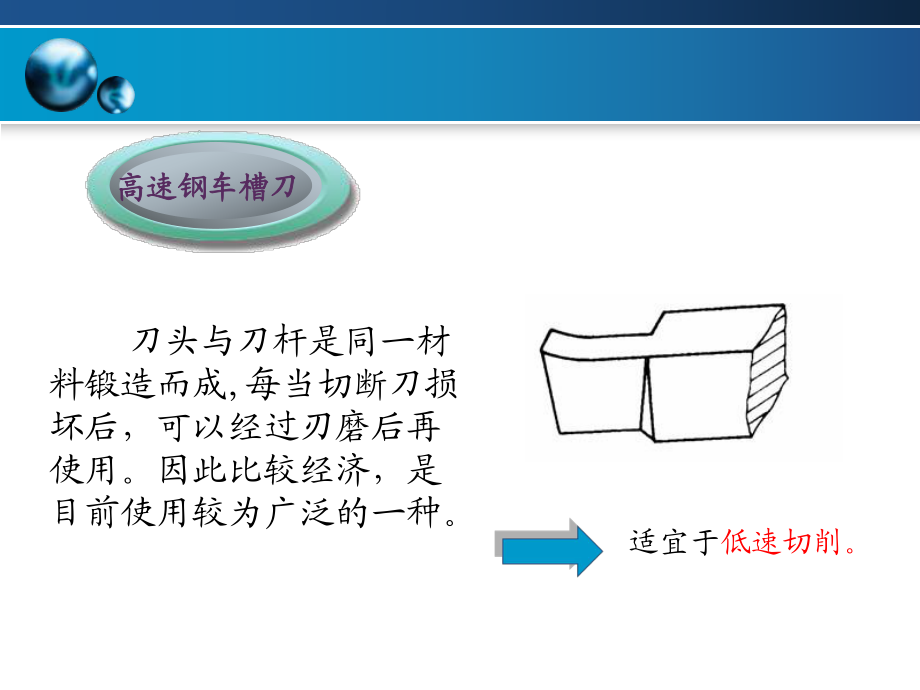 高速钢车槽刀

刀头与刀杆是同一材料锻造而成,每当切断刀损坏后，可以经过刃磨后再使用。因此比较经济，是目前使用较为广泛的一种。

适宜于低速切削。